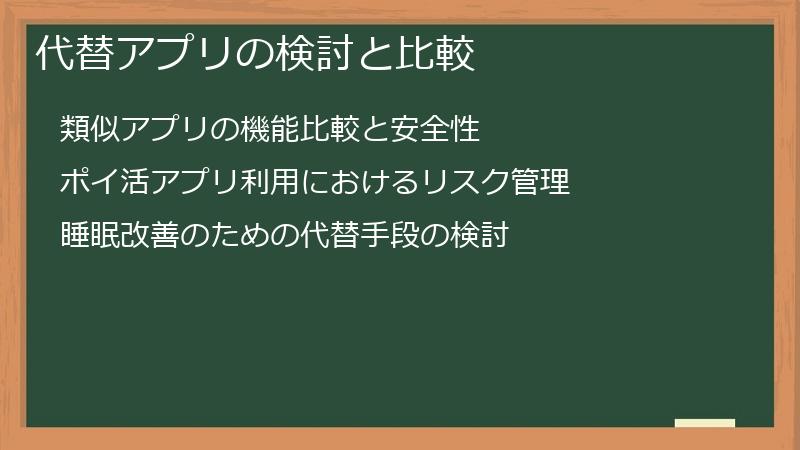 代替アプリの検討と比較

類似アプリの機能比較と安全性

ポイ活アプリ利用におけるリスク管理

睡眠改善のための代替手段の検討